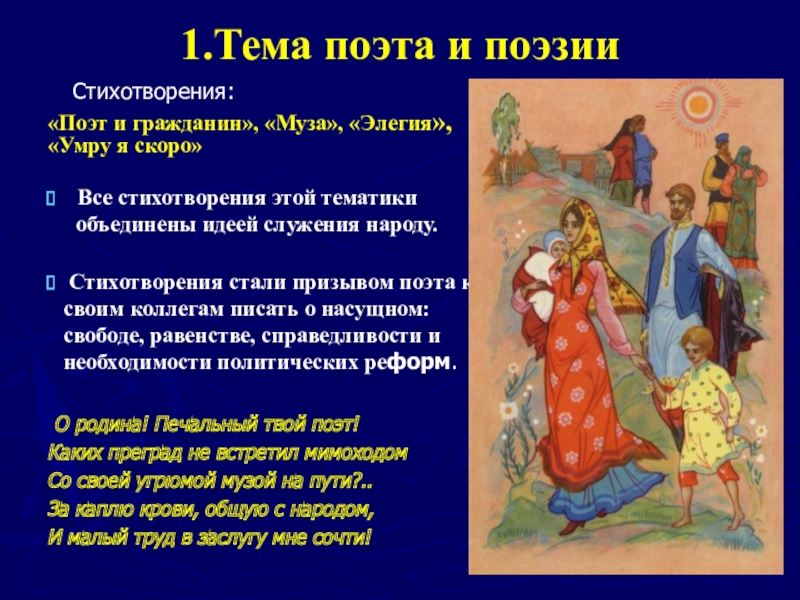 1.Тема поэта и поэзии

Стихотворения:

«Поэт и гражданин», «Муза», «Элегия», «Умру я скоро»

Все стихотворения этой тематики объединены идеей служения народу.

Стихотворения стали призывом поэта к своим коллегам писать о насущном: свободе, равенстве, справедливости и необходимости политических реформ.

О родина! Печальный твой поэт!
Каких преград не встретил мимоходом
Со своей угрюмой музой на пути?..
За каплю крови, общую с народом,
И малый труд в заслугу мне сочти!